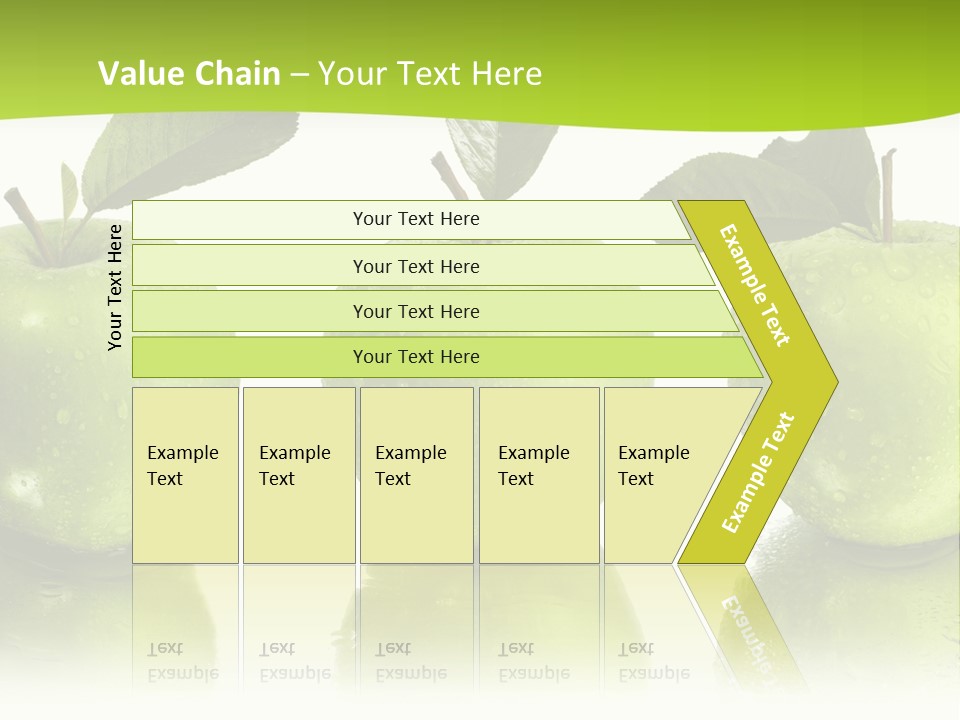 Value Chain – Your Text Here

Your Text Here

Your Text Here

Your Text Here

Your Text Here

Your Text Here

Example Text

Example Text

Example Text

Example Text

Example Text

Example Text

Example Text